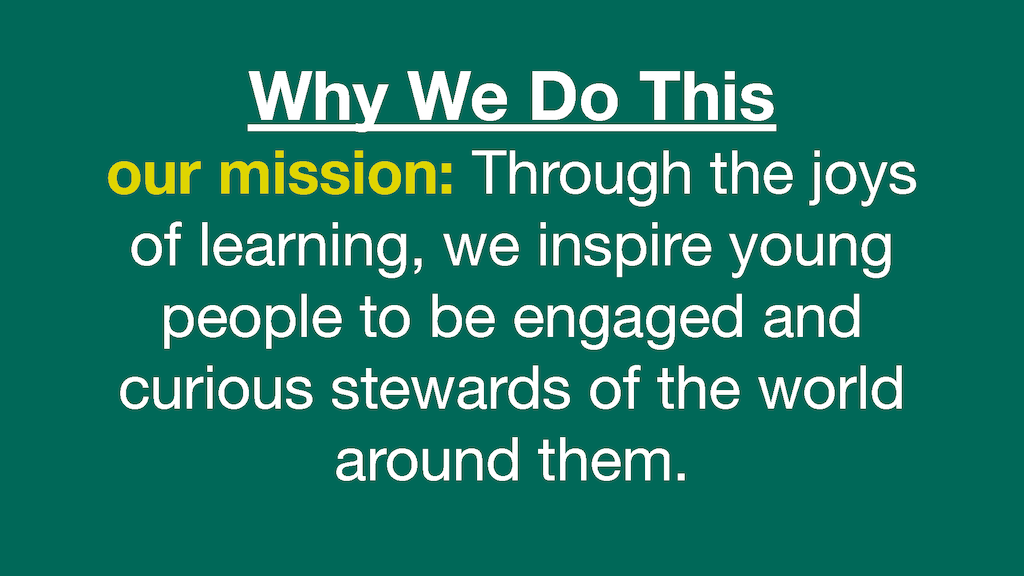 Why We Do This

our mission: Through the joys of learning, we inspire young people to be engaged and curious stewards of the world around them.